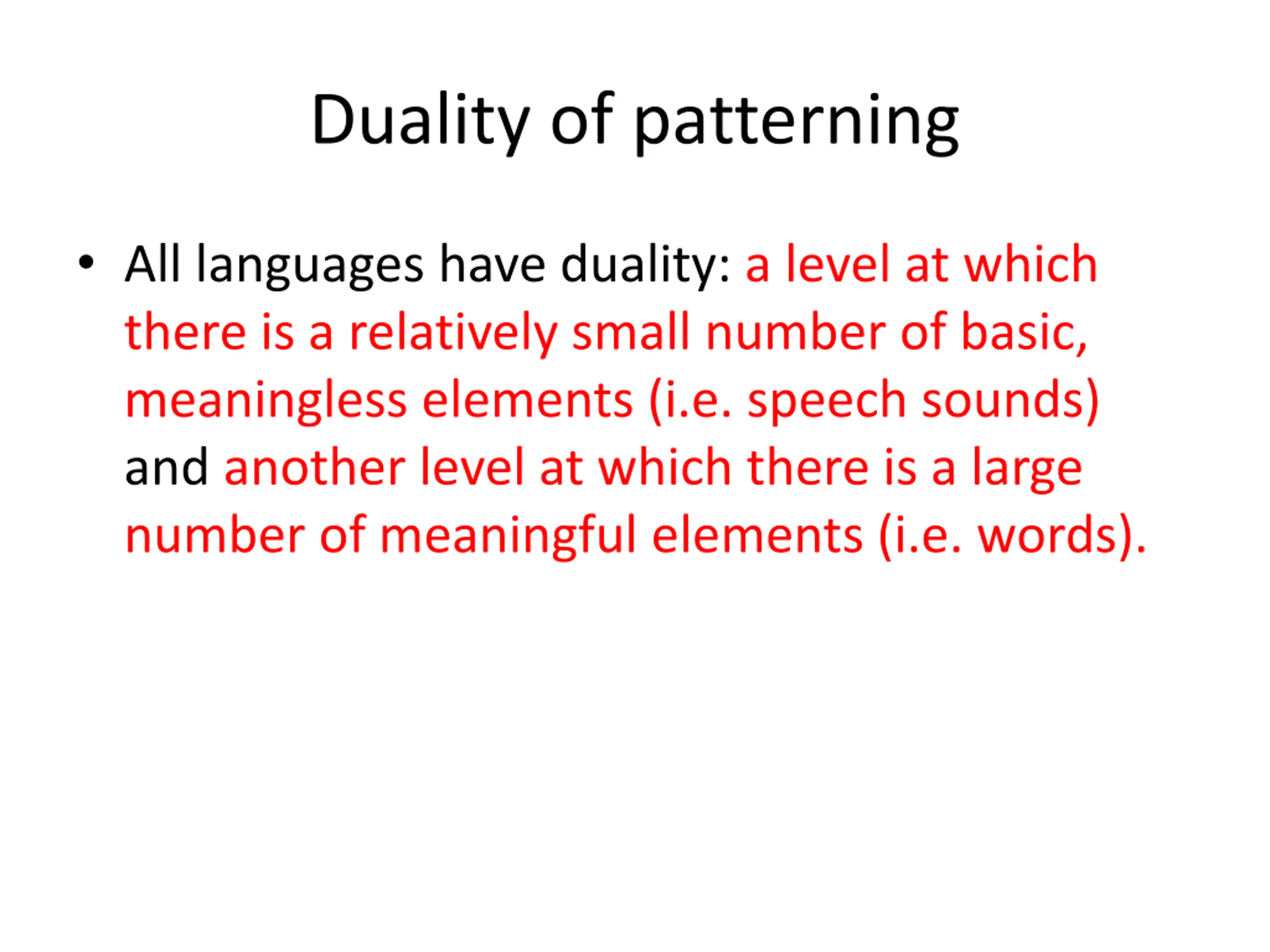 Duality of patterning

• All languages have duality: a level at which there is a relatively small number of basic, meaningless elements (i.e. speech sounds) and another level at which there is a large number of meaningful elements (i.e. words).